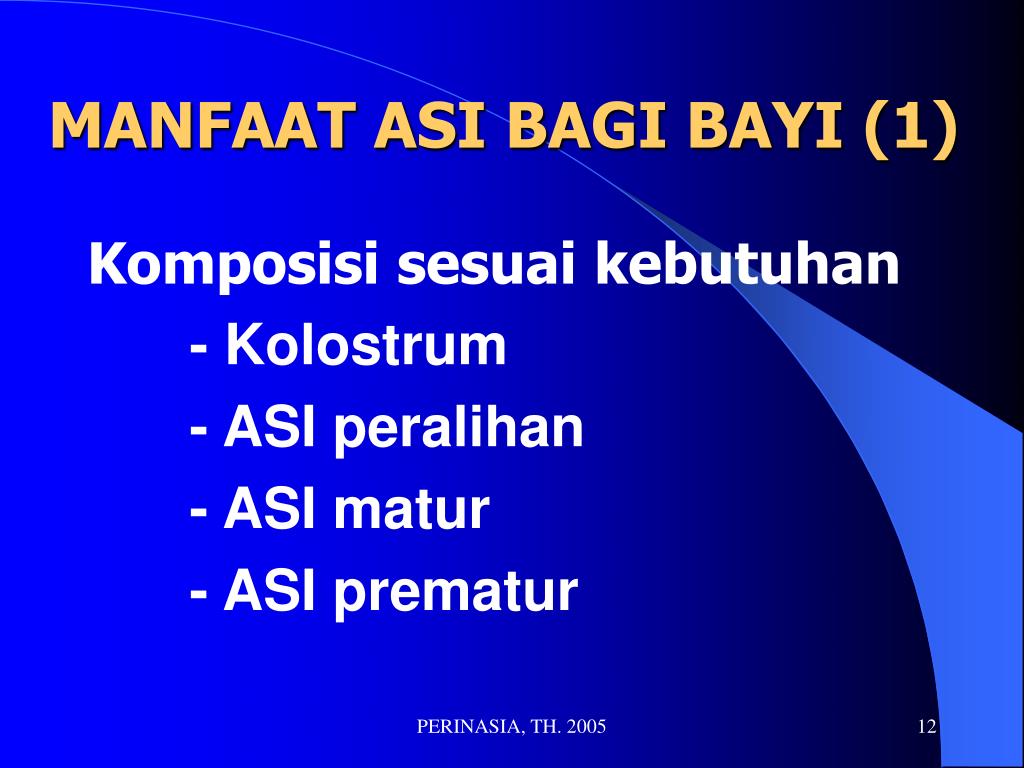 MANFAAT ASI BAGI BAYI (1)

Komposisi sesuai kebutuhan
- Kolostrum
- ASI peralihan
- ASI matur
- ASI prematur

PERINASIA, TH. 2005

12